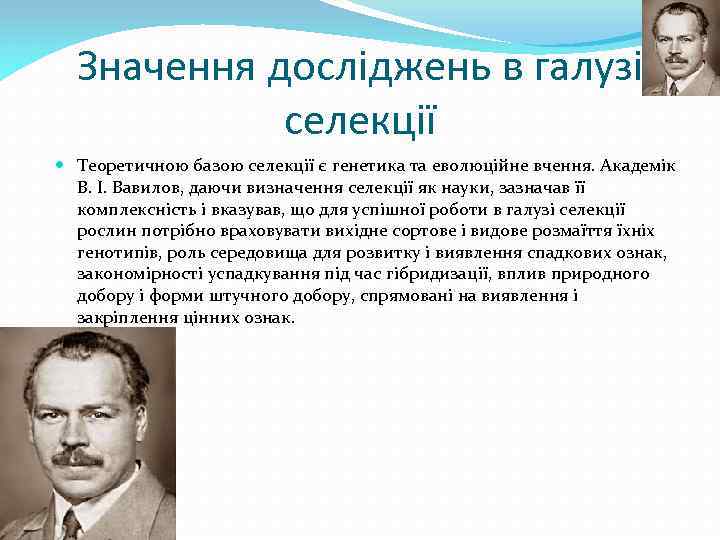 Значення досліджень в галузі селекції

Теоретичною базою селекції є генетика та еволюційне вчення. Академік В. І. Вавилов, даючи визначення селекції як науки, зазначав її комплексність і вказував, що для успішної роботи в галузі селекції рослин потрібно враховувати вихідне сортове і видове розмаїття їхніх генотипів, роль середовища для розвитку і виявлення спадкових ознак, закономірності успадкування під час гібридизації, вплив природного добору і форми штучного добору, спрямовані на виявлення і закріплення цінних ознак.